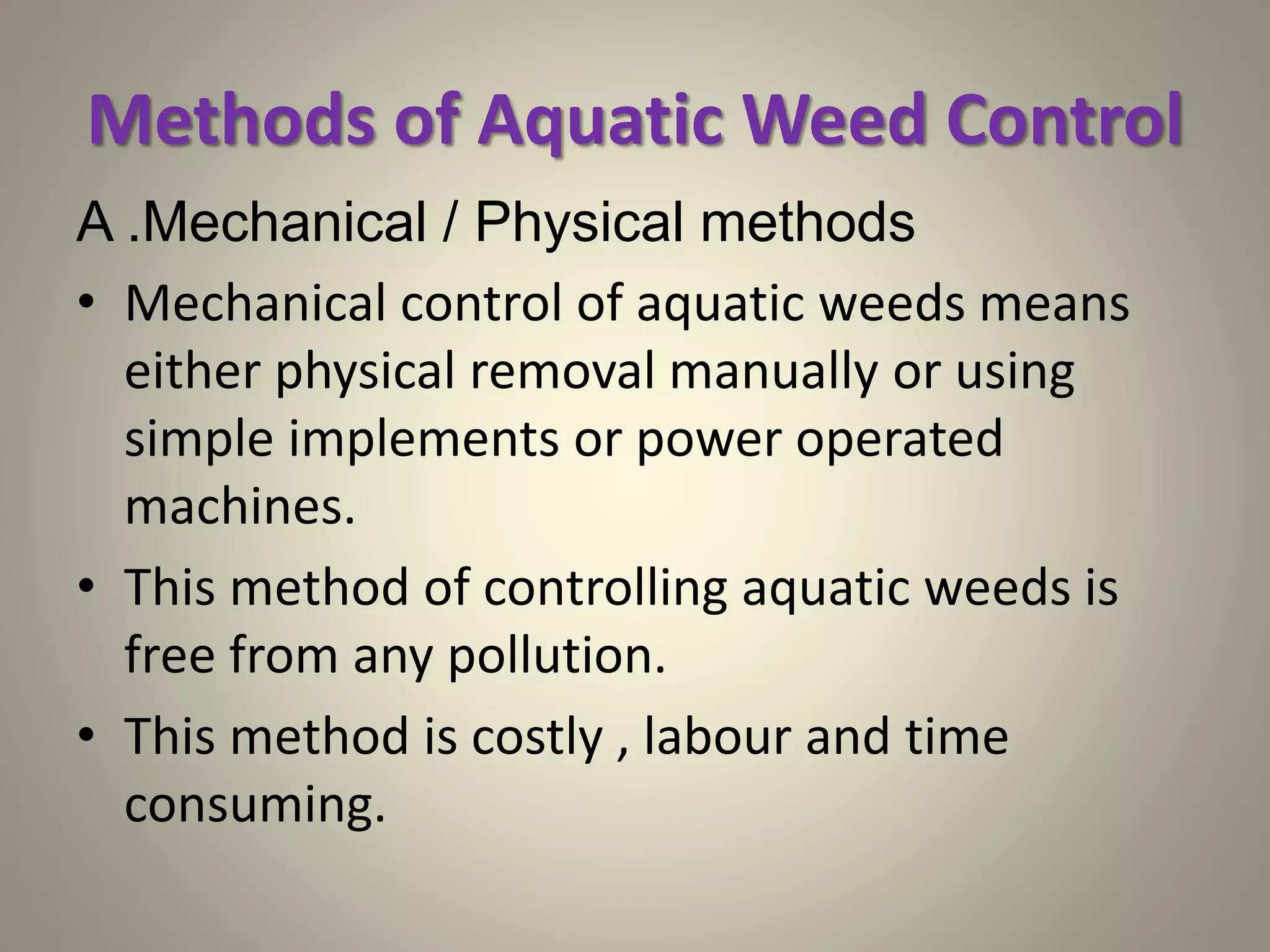 Methods of Aquatic Weed Control

A .Mechanical / Physical methods

• Mechanical control of aquatic weeds means either physical removal manually or using simple implements or power operated machines.

• This method of controlling aquatic weeds is free from any pollution.

• This method is costly , labour and time consuming.